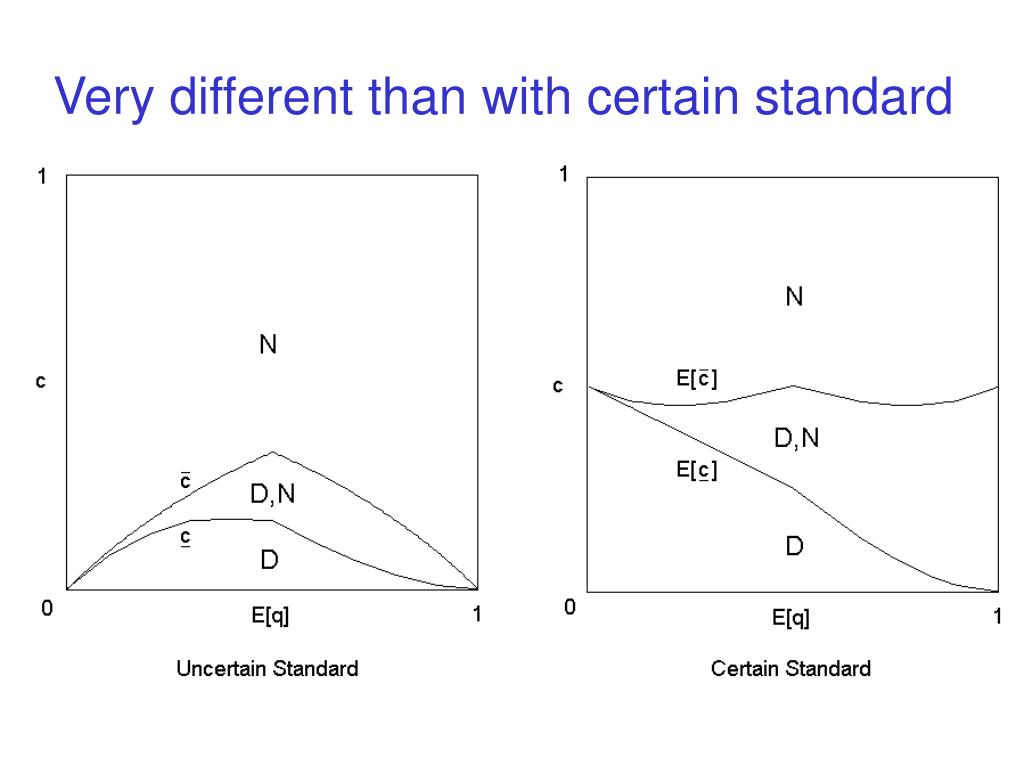 Very different than with certain standard

1

c

0

N

$\bar{c}$

D,N

$\underline{c}$

D

E[q]

1

Uncertain Standard

1

c

0

N

E[$\bar{c}$]

D,N

E[$\underline{c}$]

D

E[q]

1

Certain Standard